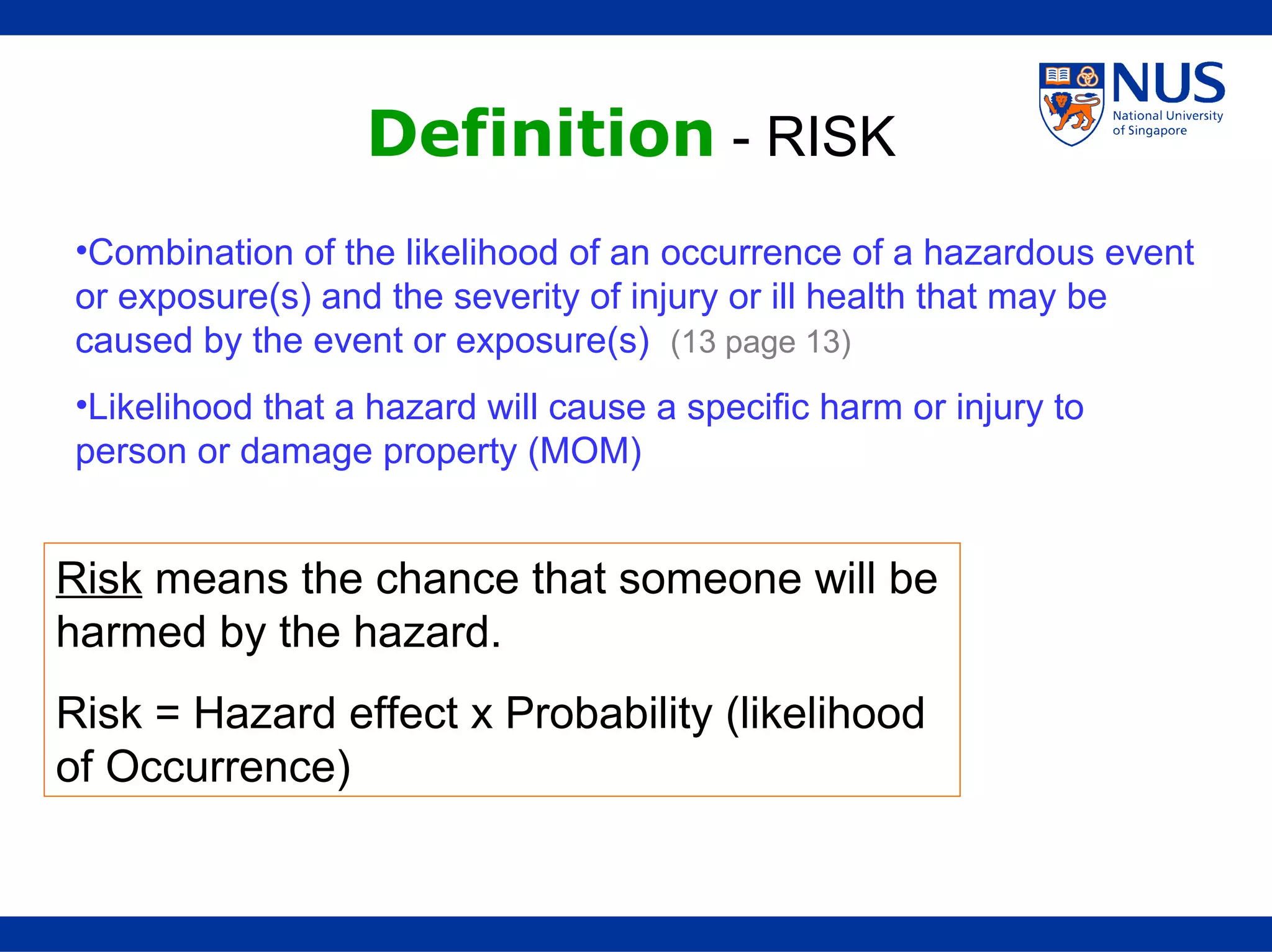 NUS
National University of Singapore

Definition - RISK

•Combination of the likelihood of an occurrence of a hazardous event or exposure(s) and the severity of injury or ill health that may be caused by the event or exposure(s) (13 page 13)

•Likelihood that a hazard will cause a specific harm or injury to person or damage property (MOM)

Risk means the chance that someone will be harmed by the hazard.

Risk = Hazard effect x Probability (likelihood of Occurrence)